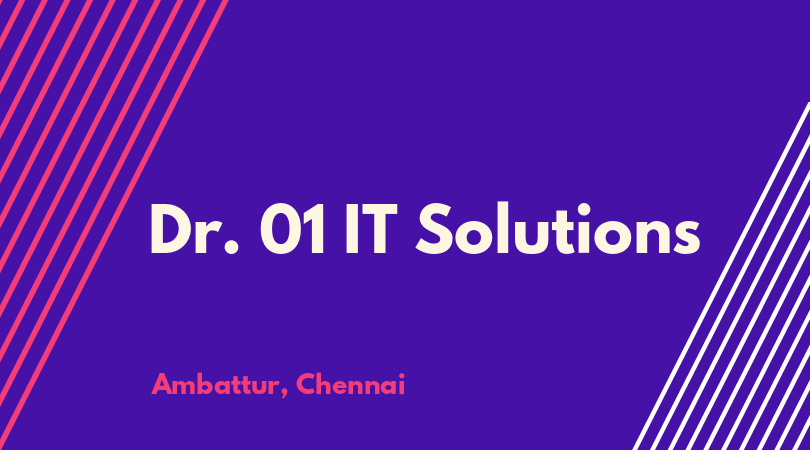 Dr. 01 IT Solutions

Ambattur, Chennai